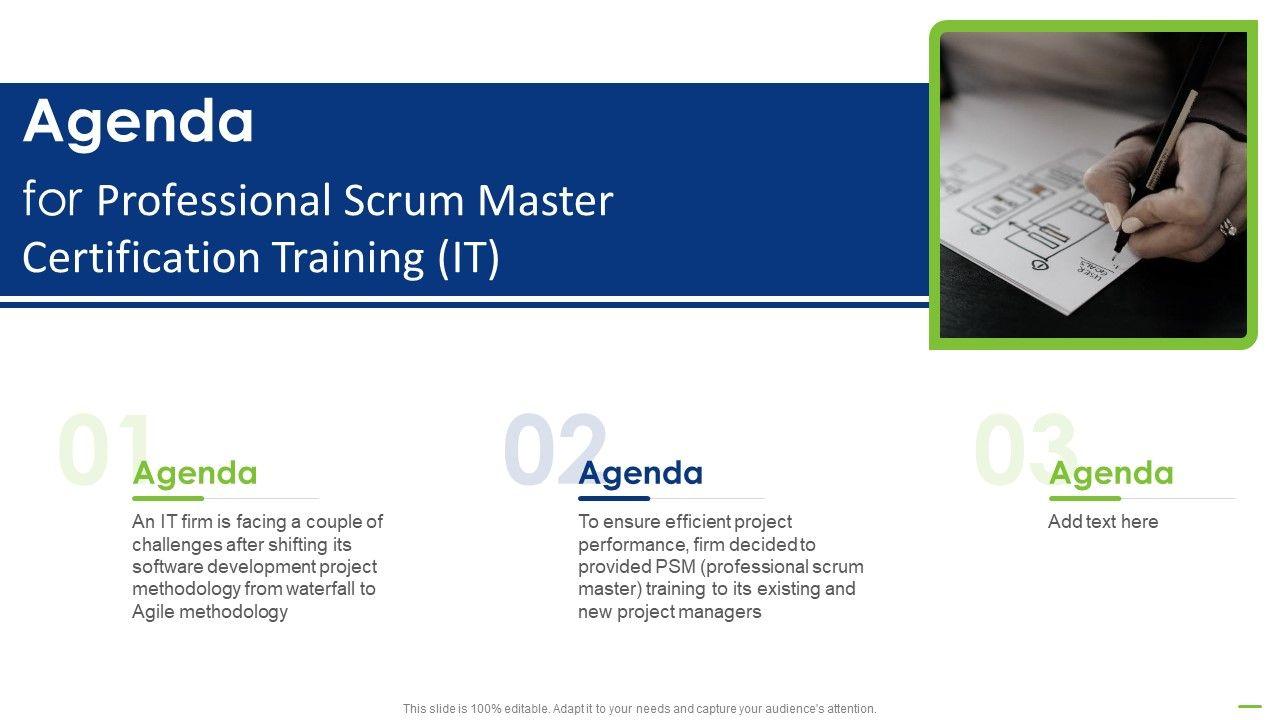 Agenda

for Professional Scrum Master Certification Training (IT)

01

Agenda

An IT firm is facing a couple of challenges after shifting its software development project methodology from waterfall to Agile methodology

02

Agenda

To ensure efficient project performance, firm decided to provided PSM (professional scrum master) training to its existing and new project managers

03

Agenda

Add text here

This slide is 100% editable. Adapt it to your needs and capture your audience's attention.